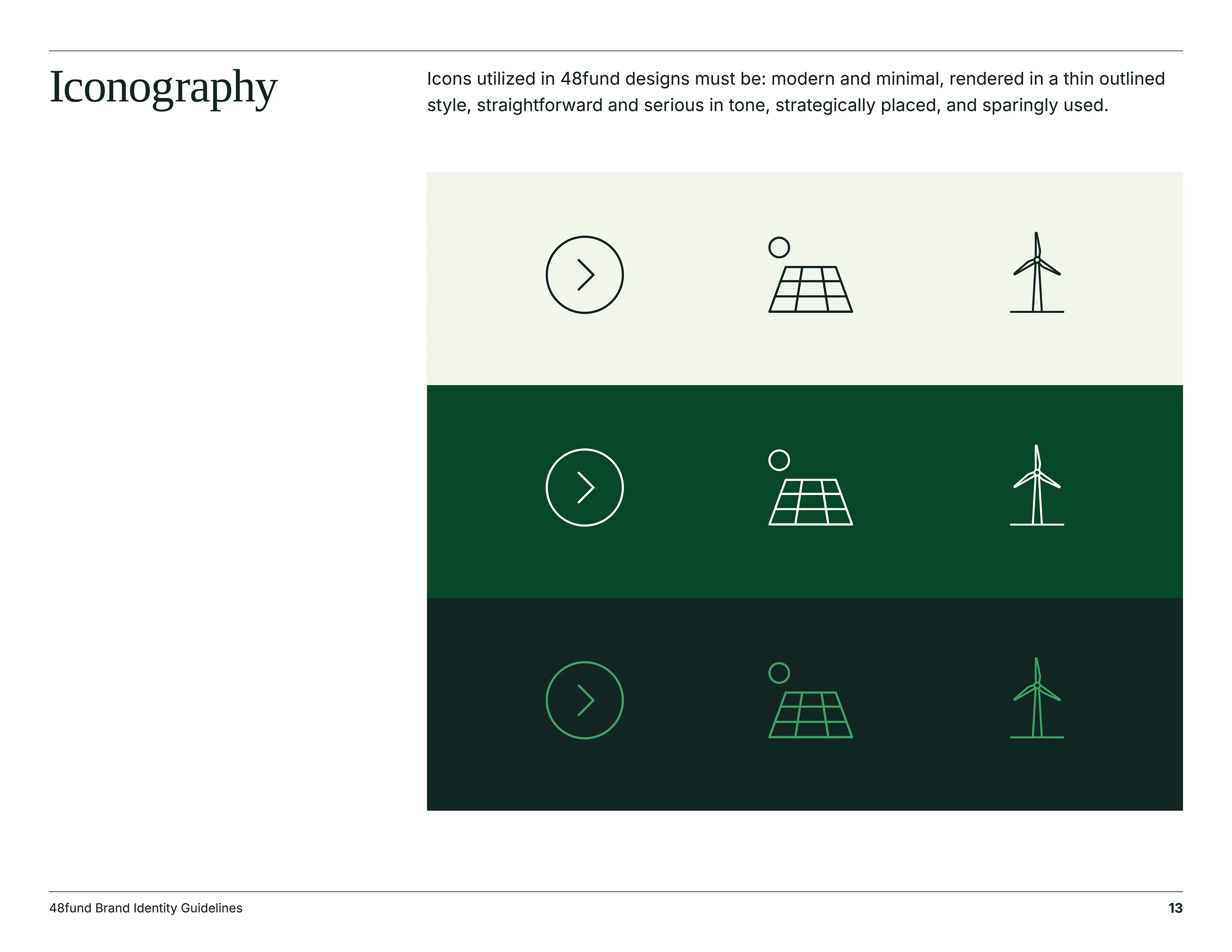 Iconography

Icons utilized in 48fund designs must be: modern and minimal, rendered in a thin outlined style, straightforward and serious in tone, strategically placed, and sparingly used.

48fund Brand Identity Guidelines

13